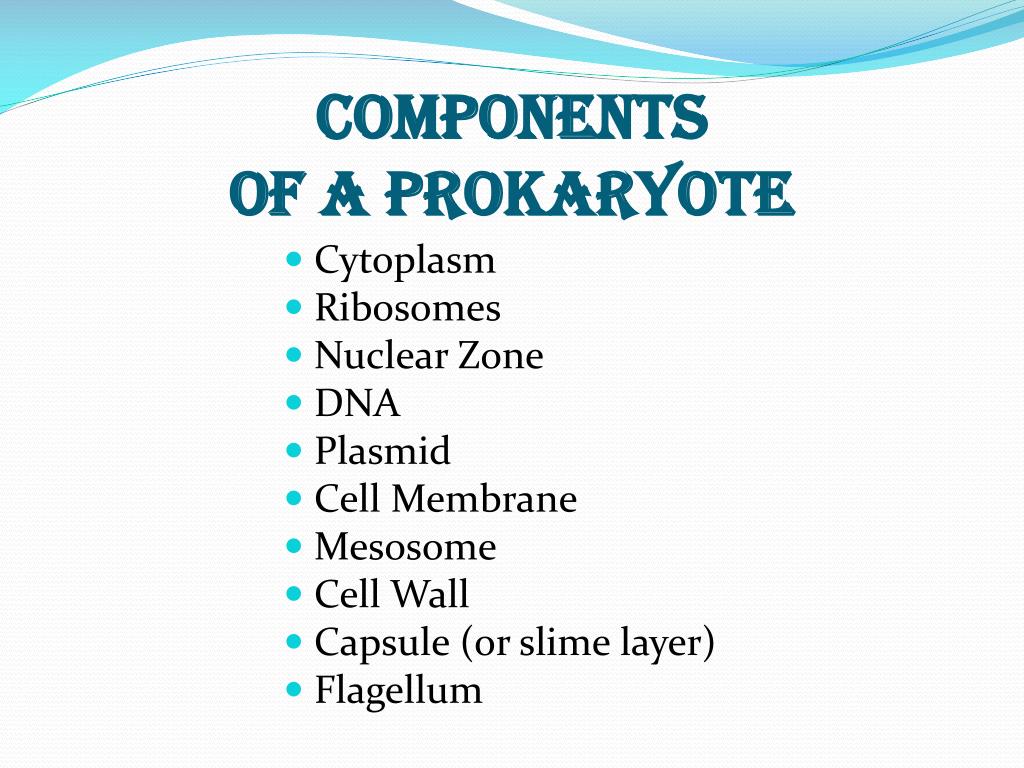 COMPONENTS
OF A PROKARYOTE

- Cytoplasm
- Ribosomes
- Nuclear Zone
- DNA
- Plasmid
- Cell Membrane
- Mesosome
- Cell Wall
- Capsule (or slime layer)
- Flagellum